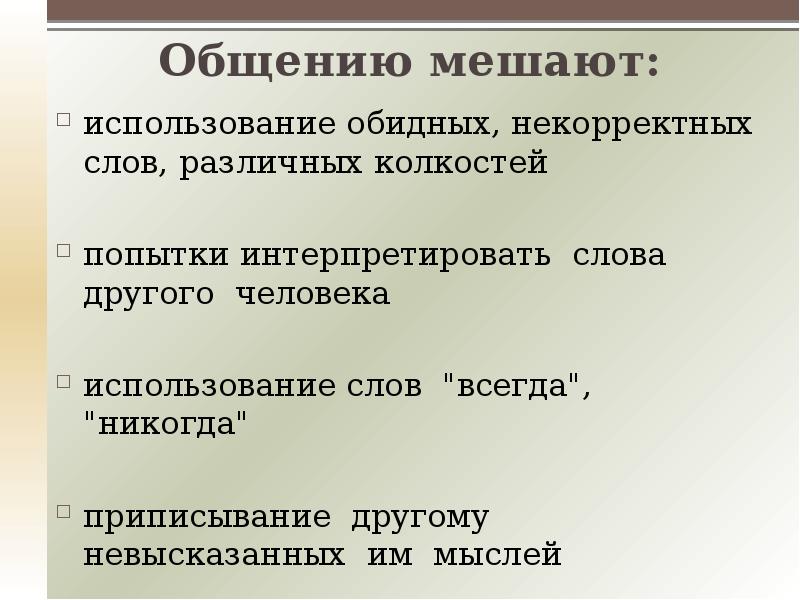 Общению мешают:

использование обидных, некорректных слов, различных колкостей

попытки интерпретировать слова другого человека

использование слов "всегда", "никогда"

приписывание другому невысказанных им мыслей